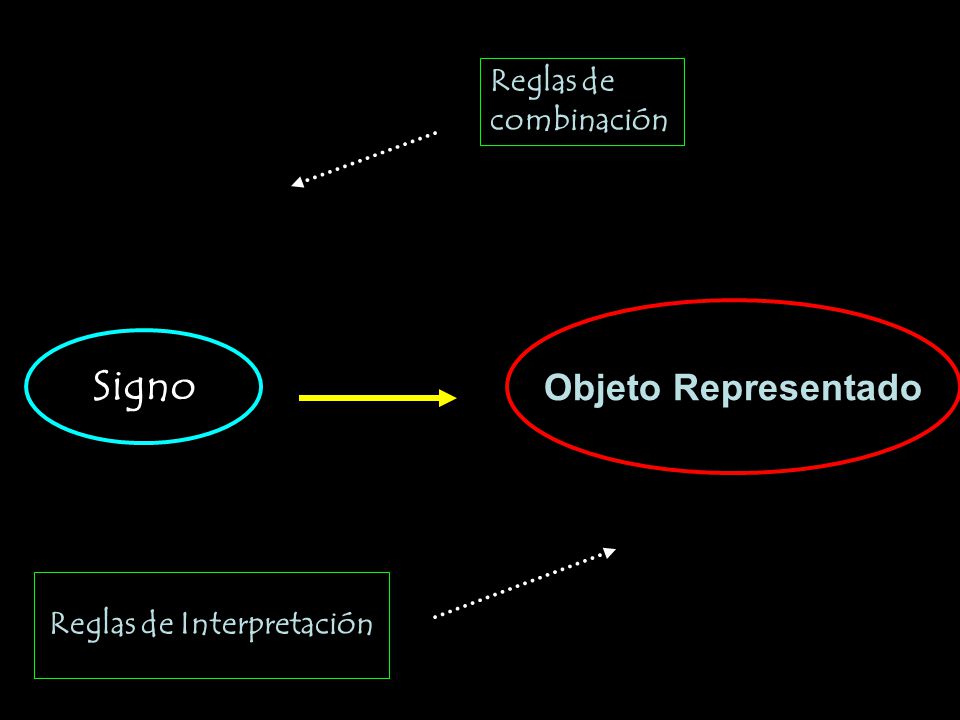 Reglas de combinación

Signo

Objeto Representado

Reglas de Interpretación